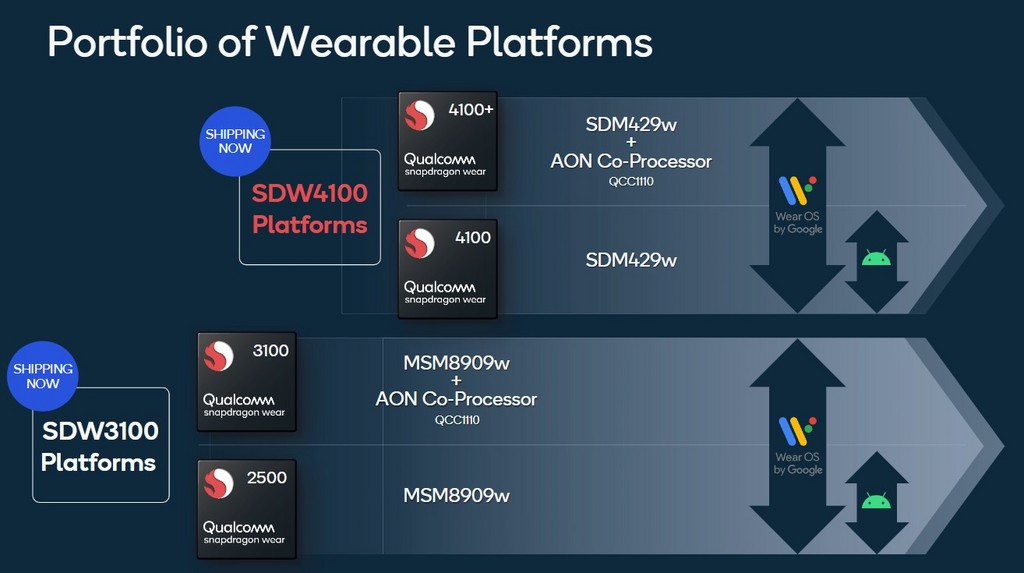 Portfolio of Wearable Platforms

SHIPPING NOW

SDW4100 Platforms

4100+
Qualcomm snapdragon wear

SDM429w
+
AON Co-Processor
QCC1110

4100
Qualcomm snapdragon wear

SDM429w

Wear OS by Google

SHIPPING NOW

SDW3100 Platforms

3100
Qualcomm snapdragon wear

MSM8909w
+
AON Co-Processor
QCC1110

2500
Qualcomm snapdragon wear

MSM8909w

Wear OS by Google